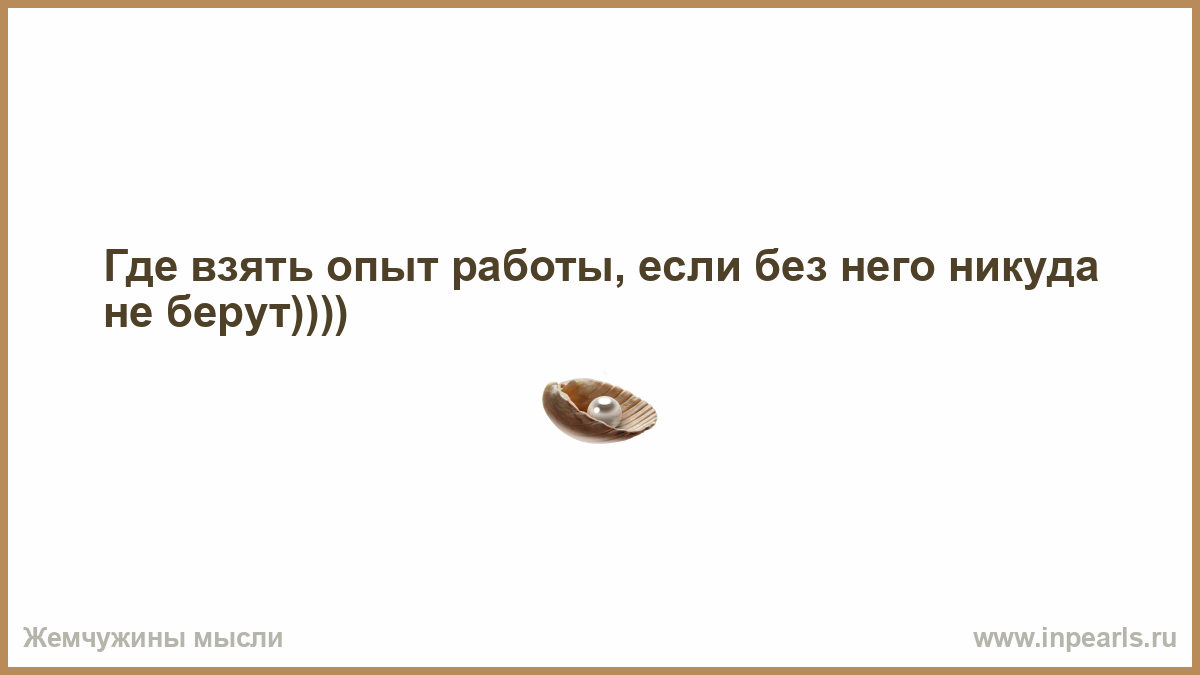 Где взять опыт работы, если без него никуда не берут))))

Жемчужины мысли

www.inpearls.ru